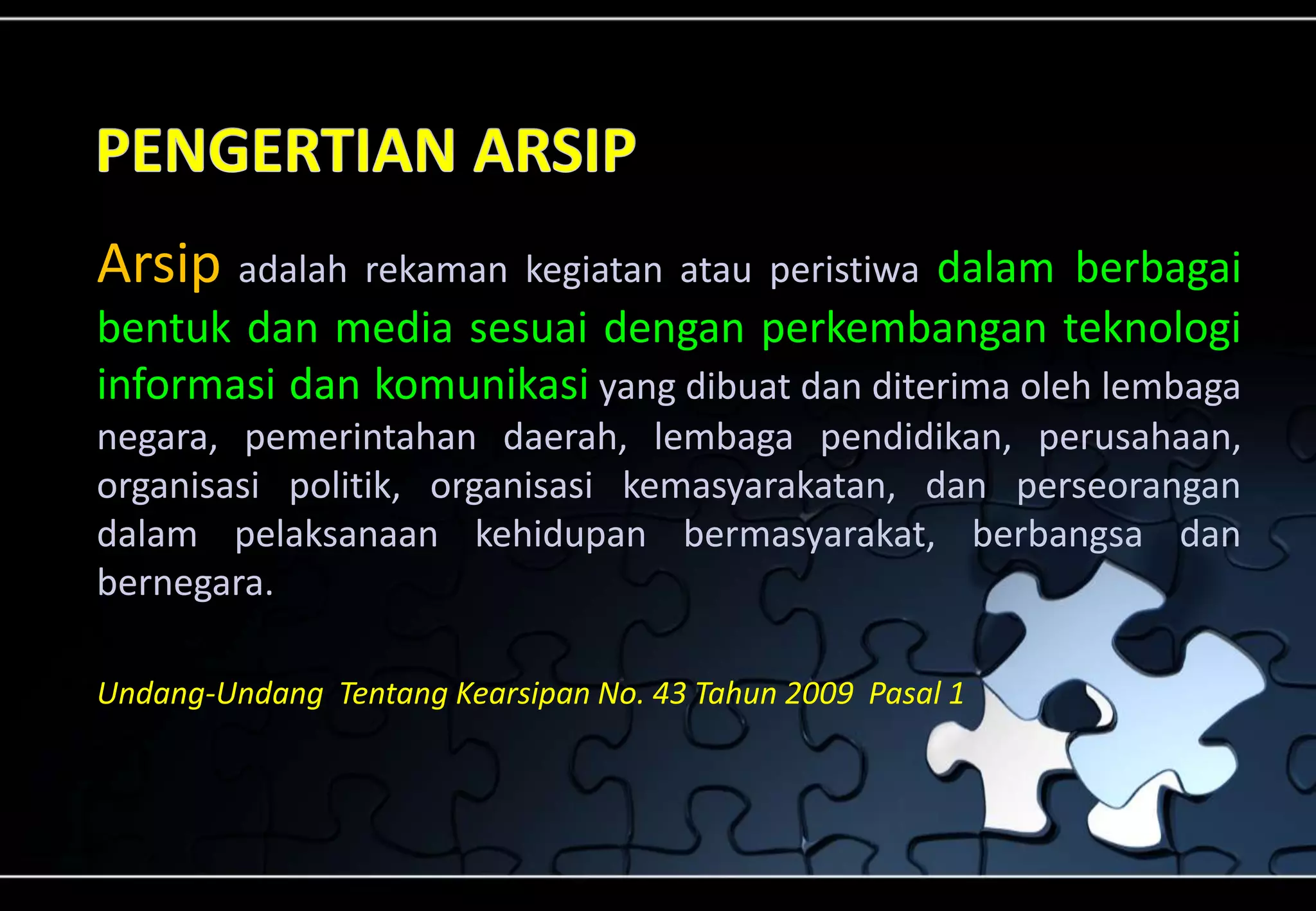 PENGERTIAN ARSIP

Arsip adalah rekaman kegiatan atau peristiwa dalam berbagai bentuk dan media sesuai dengan perkembangan teknologi informasi dan komunikasi yang dibuat dan diterima oleh lembaga negara, pemerintahan daerah, lembaga pendidikan, perusahaan, organisasi politik, organisasi kemasyarakatan, dan perseorangan dalam pelaksanaan kehidupan bermasyarakat, berbangsa dan bernegara.

Undang-Undang Tentang Kearsipan No. 43 Tahun 2009 Pasal 1